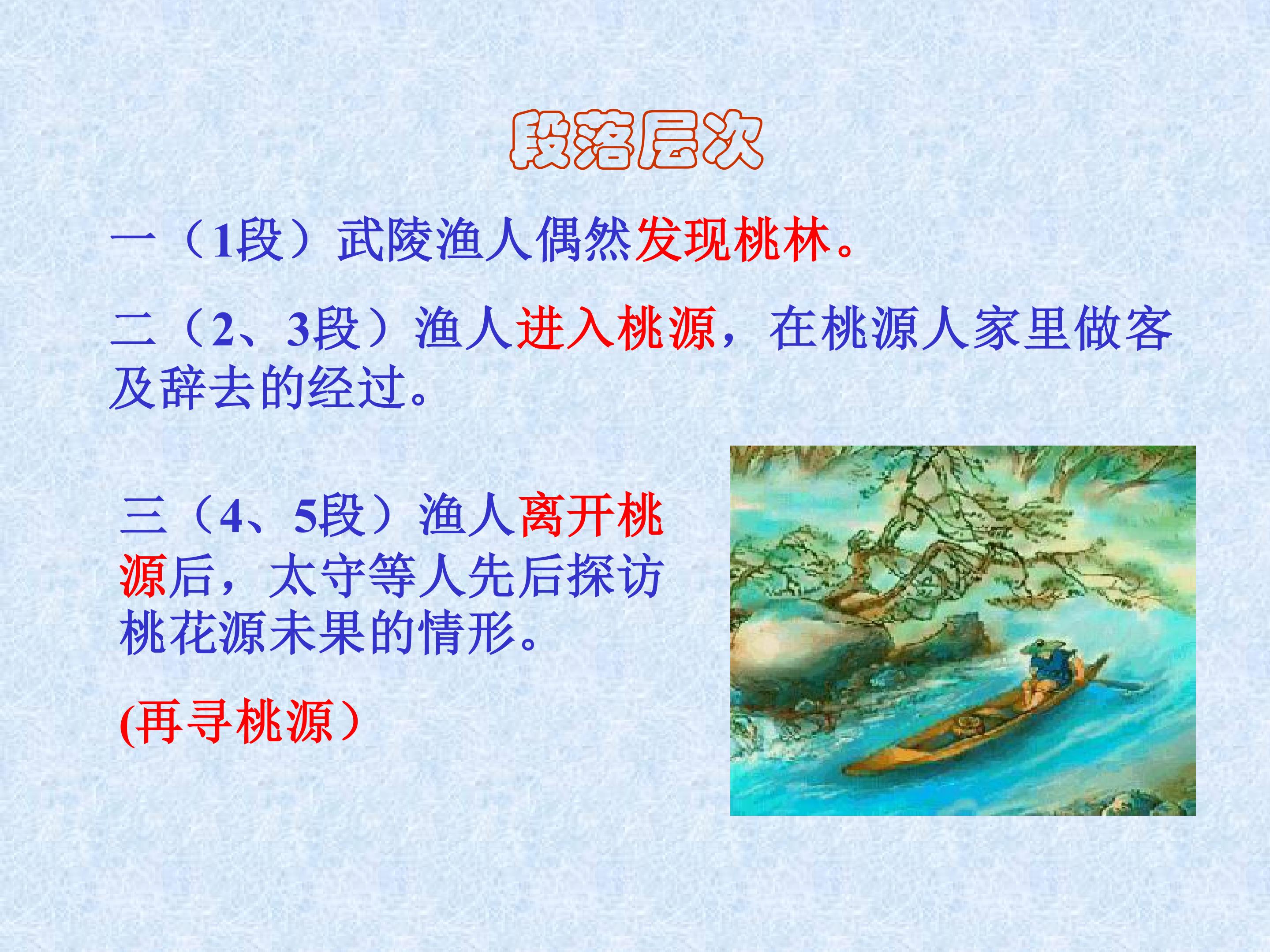 段落层次

一（1段）武陵渔人偶然发现桃林。

二（2、3段）渔人进入桃源，在桃源人家里做客及辞去的经过。

三（4、5段）渔人离开桃源后，太守等人先后探访桃花源未果的情形。

(再寻桃源）